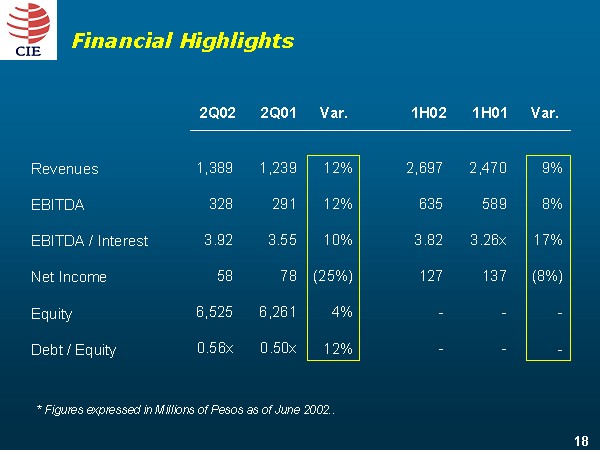 CIE

Financial Highlights

| | 2Q02 | 2Q01 | Var. | 1H02 | 1H01 | Var. |
|---|---|---|---|---|---|---|
| Revenues | 1,389 | 1,239 | 12% | 2,697 | 2,470 | 9% |
| EBITDA | 328 | 291 | 12% | 635 | 589 | 8% |
| EBITDA / Interest | 3.92 | 3.55 | 10% | 3.82 | 3.26x | 17% |
| Net Income | 58 | 78 | (25%) | 127 | 137 | (8%) |
| Equity | 6,525 | 6,261 | 4% | - | - | - |
| Debt / Equity | 0.56x | 0.50x | 12% | - | - | - |

* Figures expressed in Millions of Pesos as of June 2002..

18